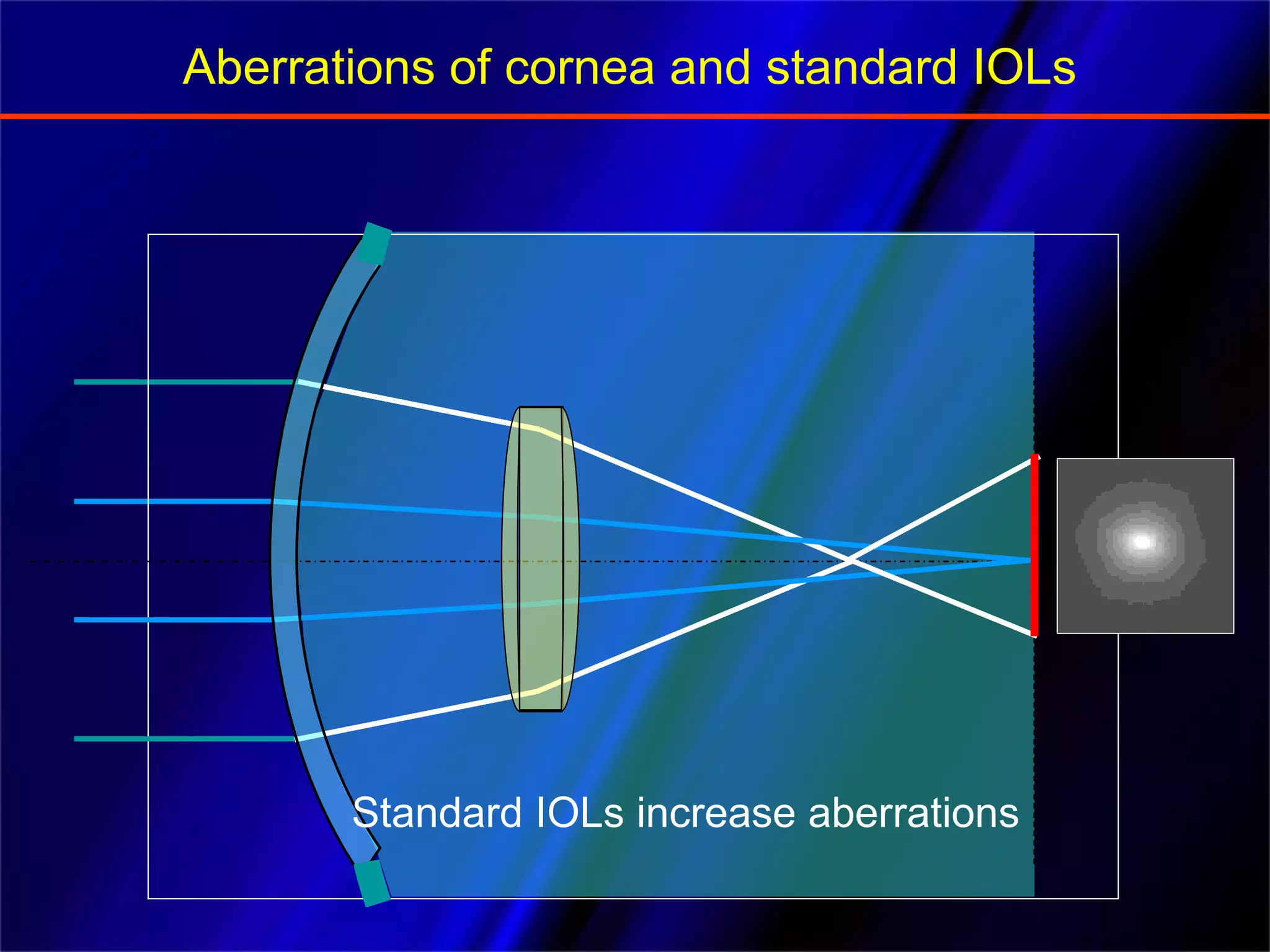 Aberrations of cornea and standard IOLs

Standard IOLs increase aberrations